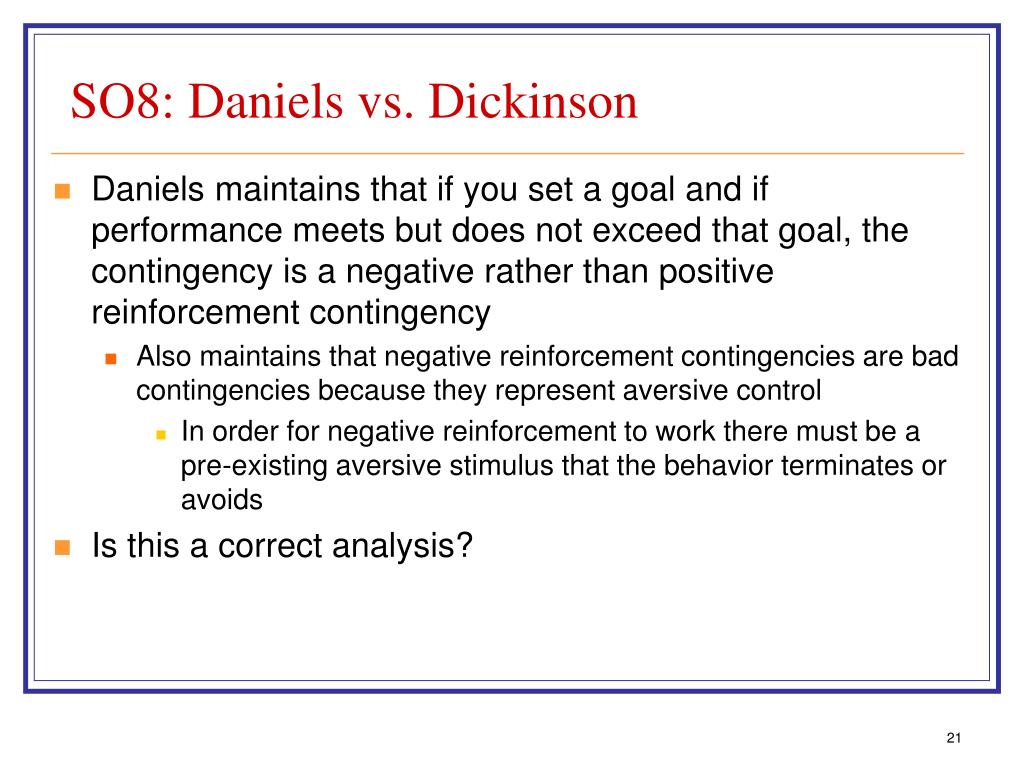 SO8: Daniels vs. Dickinson

Daniels maintains that if you set a goal and if performance meets but does not exceed that goal, the contingency is a negative rather than positive reinforcement contingency

Also maintains that negative reinforcement contingencies are bad contingencies because they represent aversive control

In order for negative reinforcement to work there must be a pre-existing aversive stimulus that the behavior terminates or avoids

Is this a correct analysis?

21